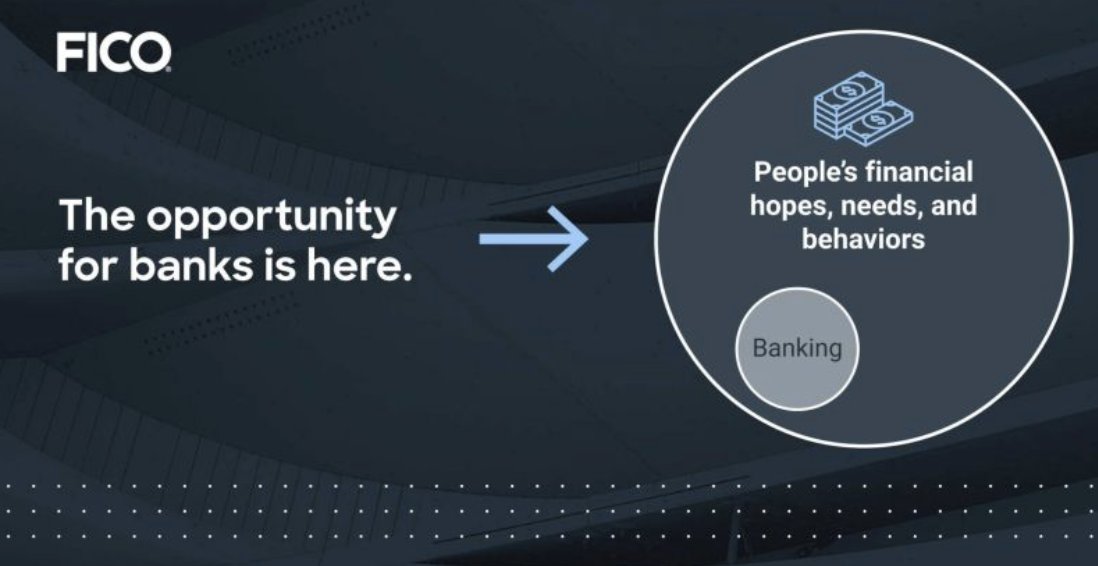 FICO

The opportunity for banks is here.

People's financial hopes, needs, and behaviors

Banking